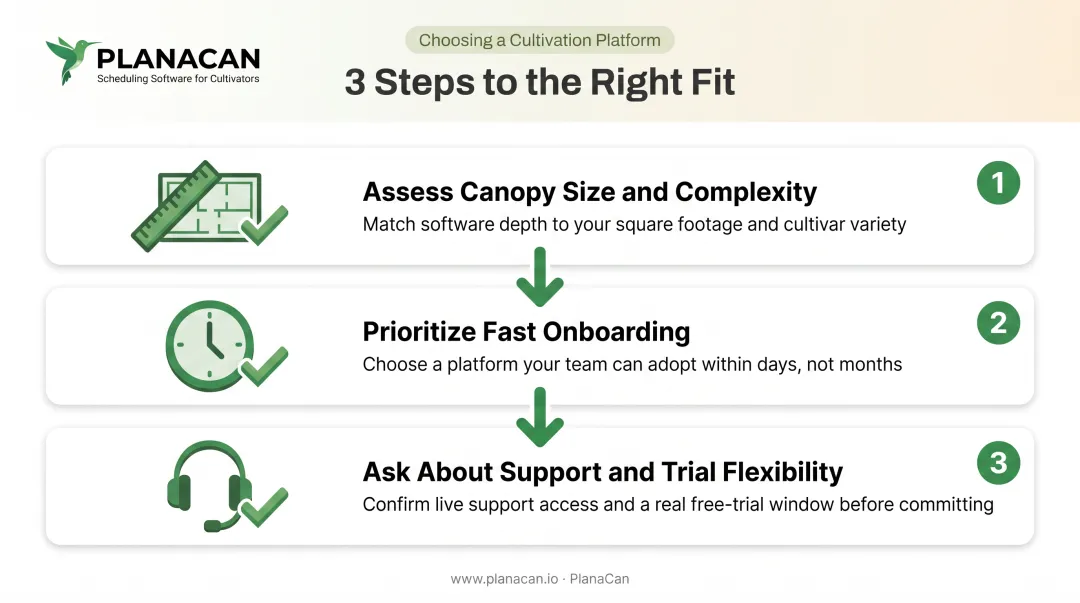 PLANACAN
Scheduling Software for Cultivators

Choosing a Cultivation Platform

3 Steps to the Right Fit

Assess Canopy Size and Complexity
Match software depth to your square footage and cultivar variety
1

Prioritize Fast Onboarding
Choose a platform your team can adopt within days, not months
2

Ask About Support and Trial Flexibility
Confirm live support access and a real free-trial window before committing
3

www.planacan.io · PlanaCan